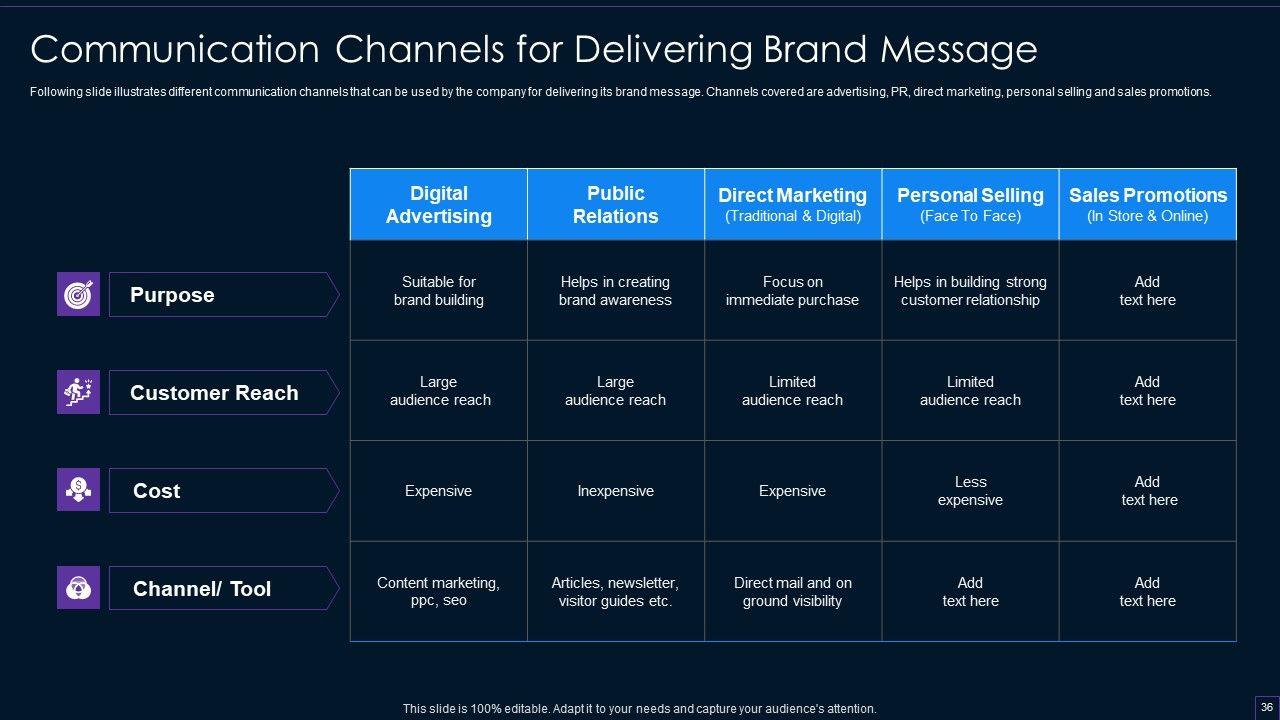 Communication Channels for Delivering Brand Message

Following slide illustrates different communication channels that can be used by the company for delivering its brand message. Channels covered are advertising, PR, direct marketing, personal selling and sales promotions.

| | Digital Advertising | Public Relations | Direct Marketing (Traditional & Digital) | Personal Selling (Face To Face) | Sales Promotions (In Store & Online) |
|---|---|---|---|---|---|
| Purpose | Suitable for brand building | Helps in creating brand awareness | Focus on immediate purchase | Helps in building strong customer relationship | Add text here |
| Customer Reach | Large audience reach | Large audience reach | Limited audience reach | Limited audience reach | Add text here |
| Cost | Expensive | Inexpensive | Expensive | Less expensive | Add text here |
| Channel/ Tool | Content marketing, ppc, seo | Articles, newsletter, visitor guides etc. | Direct mail and on ground visibility | Add text here | Add text here |

This slide is 100% editable. Adapt it to your needs and capture your audience's attention.

36